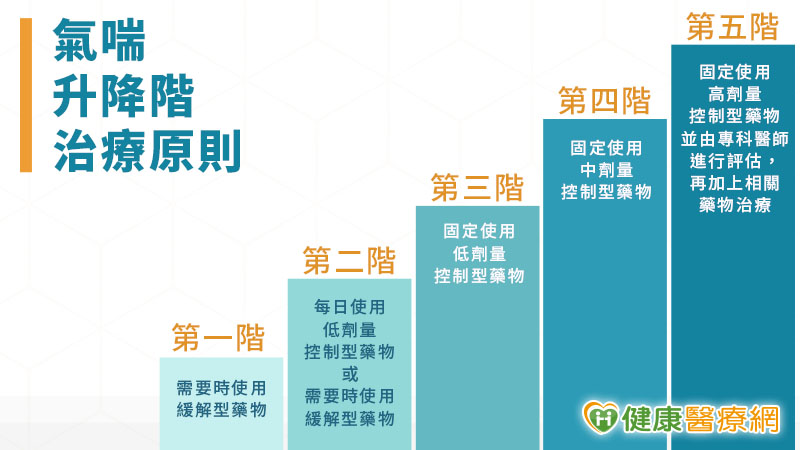 氣喘
升降階
治療原則

第一階
需要時使用
緩解型藥物

第二階
每日使用
低劑量
控制型藥物
或
需要時使用
緩解型藥物

第三階
固定使用
低劑量
控制型藥物

第四階
固定使用
中劑量
控制型藥物

第五階
固定使用
高劑量
控制型藥物
並由專科醫師
進行評估，
再加上相關
藥物治療

健康醫療網